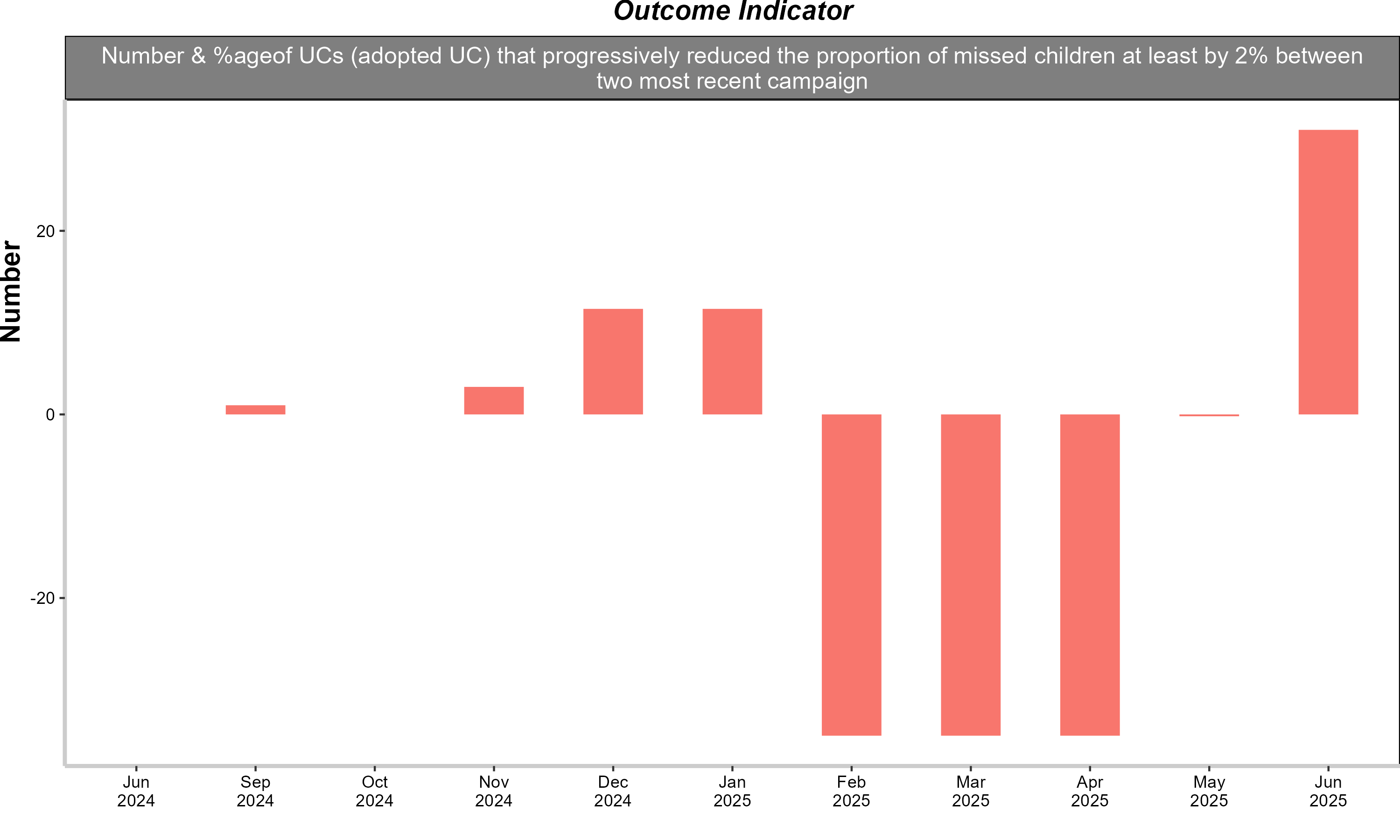 Outcome Indicator

Number & %ageof UCs (adopted UC) that progressively reduced the proportion of missed children at least by 2% between two most recent campaign

Number

20
0
-20

Jun 2024
Sep 2024
Oct 2024
Nov 2024
Dec 2024
Jan 2025
Feb 2025
Mar 2025
Apr 2025
May 2025
Jun 2025